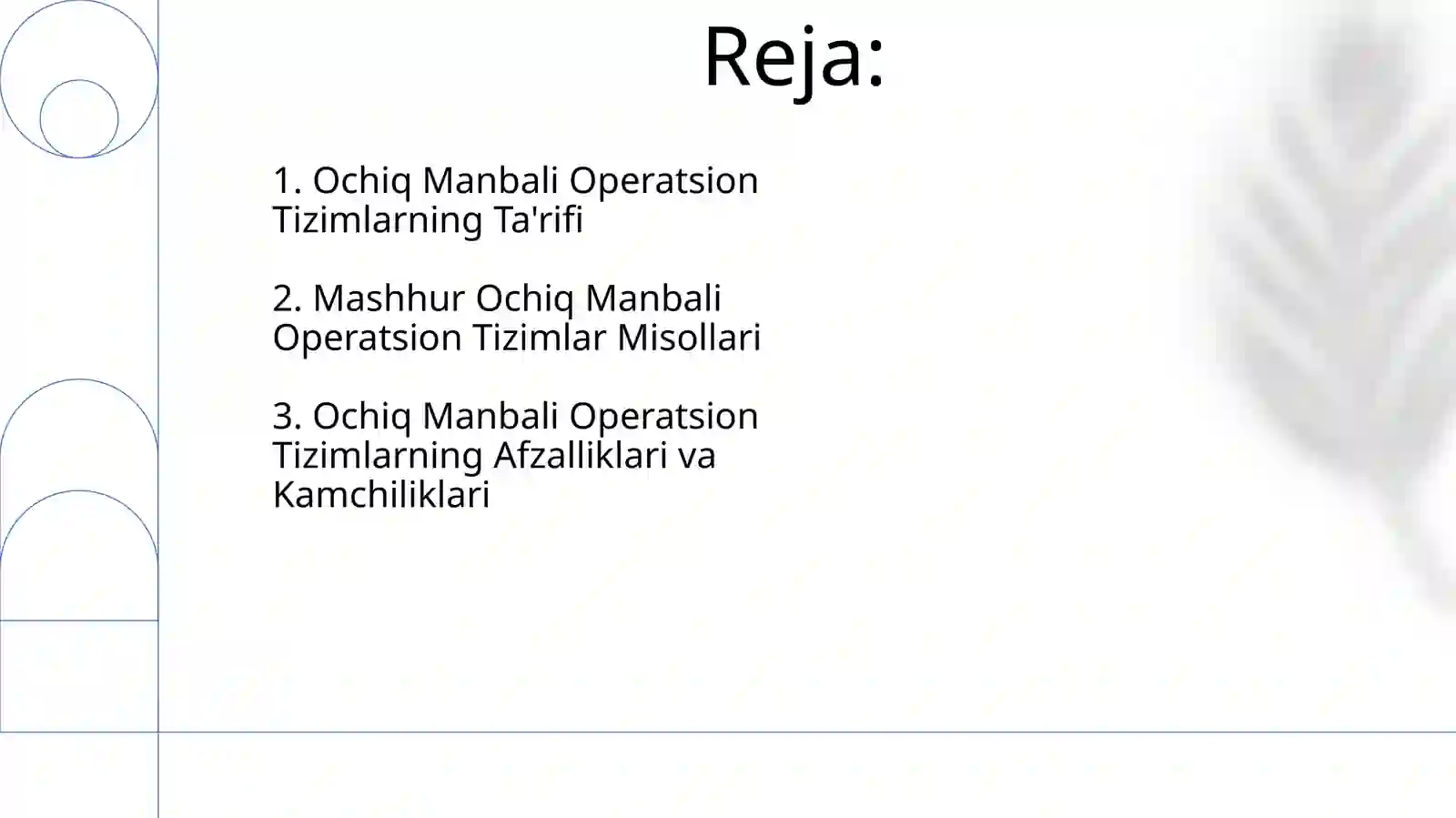 Reja:

1. Ochiq Manbali Operatsion Tizimlarning Ta'rifi

2. Mashhur Ochiq Manbali Operatsion Tizimlar Misollari

3. Ochiq Manbali Operatsion Tizimlarning Afzalliklari va Kamchiliklari